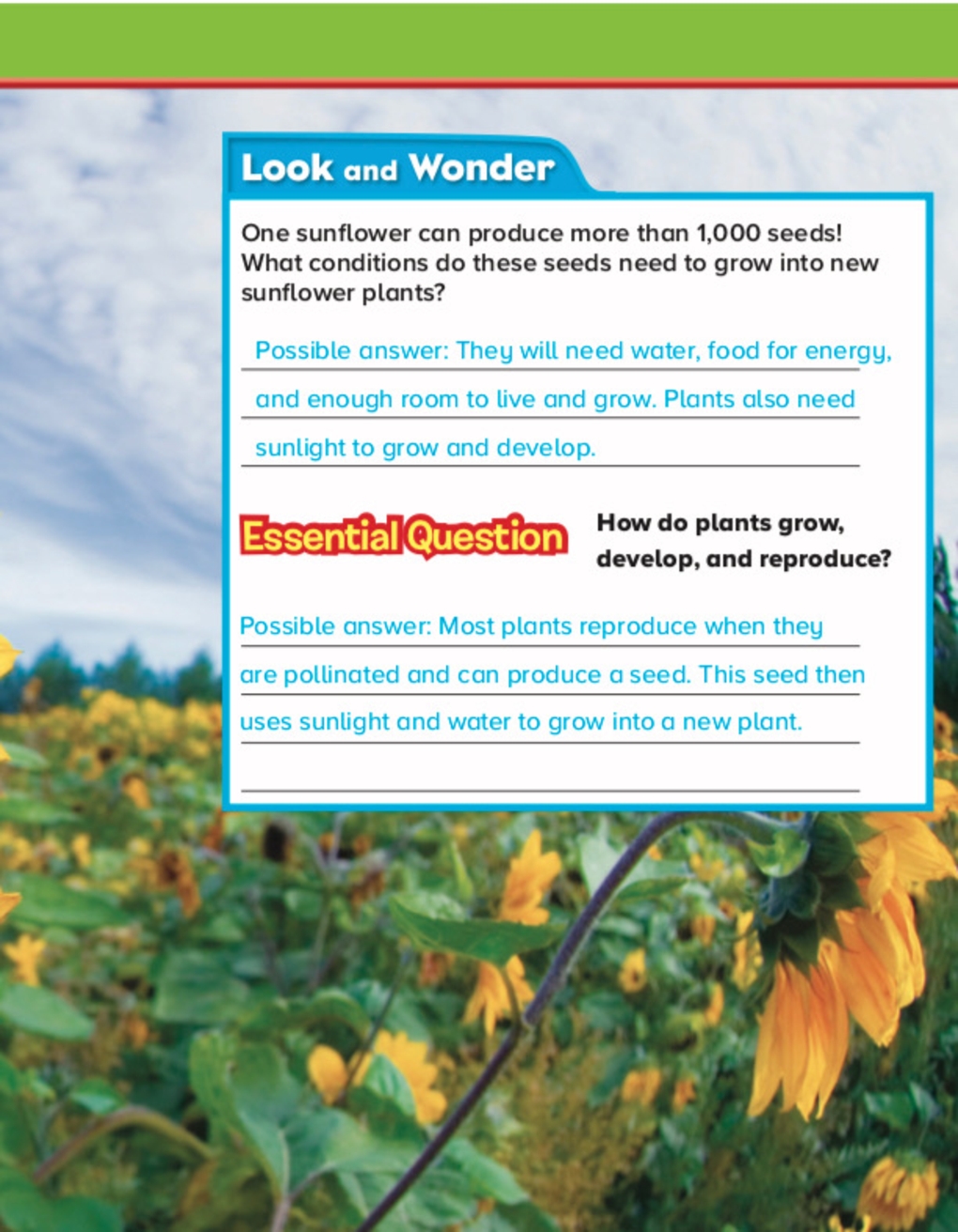 Look and Wonder

One sunflower can produce more than 1,000 seeds! What conditions do these seeds need to grow into new sunflower plants?

Possible answer: They will need water, food for energy, and enough room to live and grow. Plants also need sunlight to grow and develop.

Essential Question

How do plants grow, develop, and reproduce?

Possible answer: Most plants reproduce when they are pollinated and can produce a seed. This seed then uses sunlight and water to grow into a new plant.